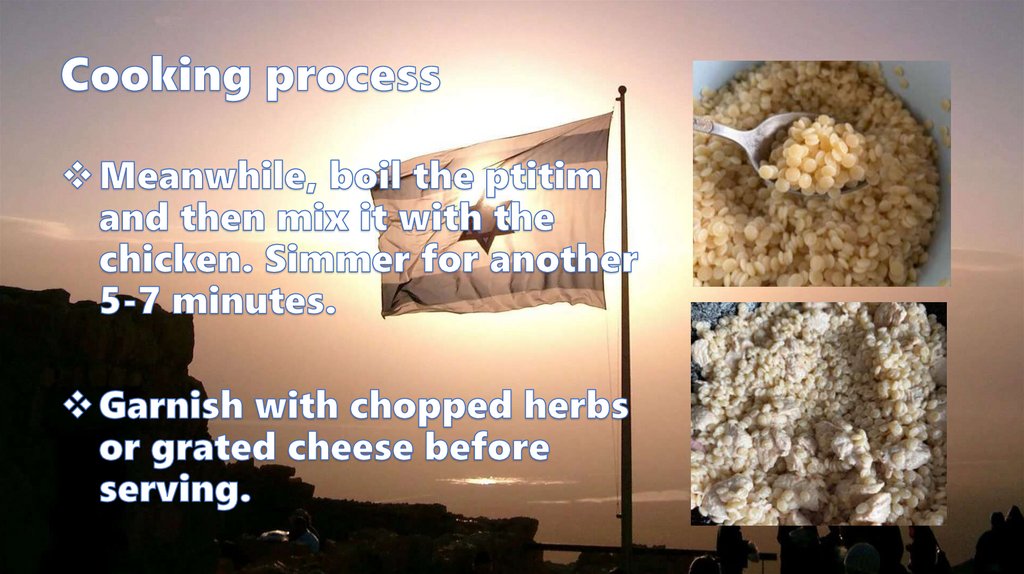 Cooking process

❖ Meanwhile, boil the ptitim and then mix it with the chicken. Simmer for another 5-7 minutes.

❖ Garnish with chopped herbs or grated cheese before serving.